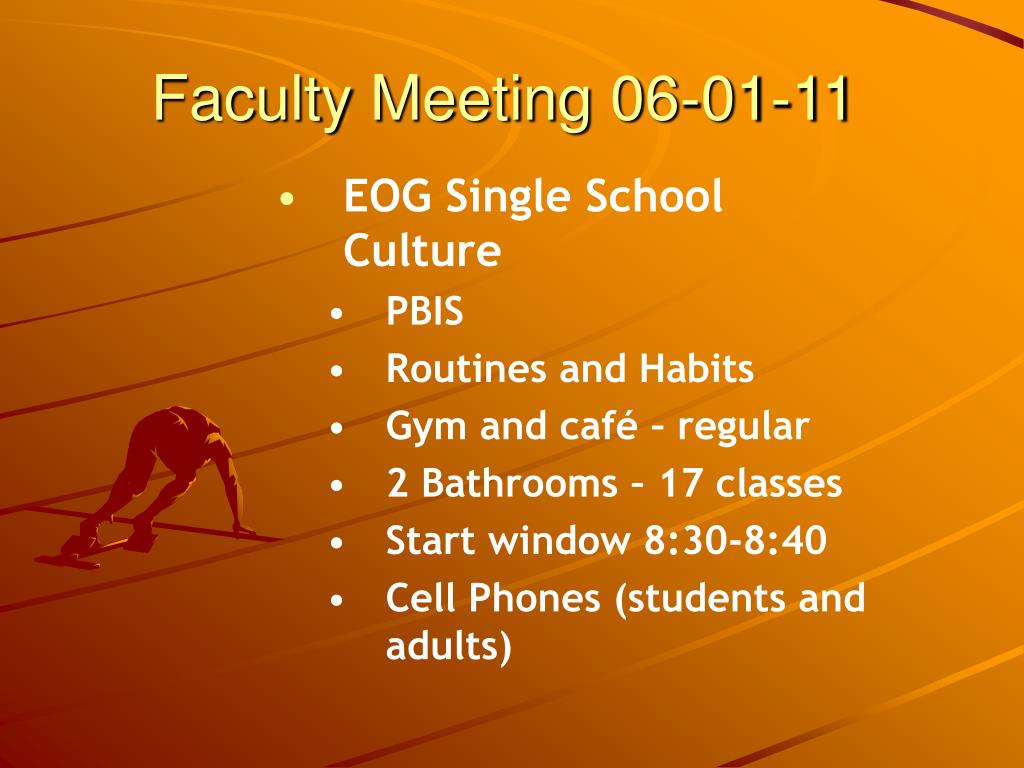 Faculty Meeting 06-01-11

• EOG Single School Culture
  • PBIS
  • Routines and Habits
  • Gym and café – regular
  • 2 Bathrooms – 17 classes
  • Start window 8:30-8:40
  • Cell Phones (students and adults)